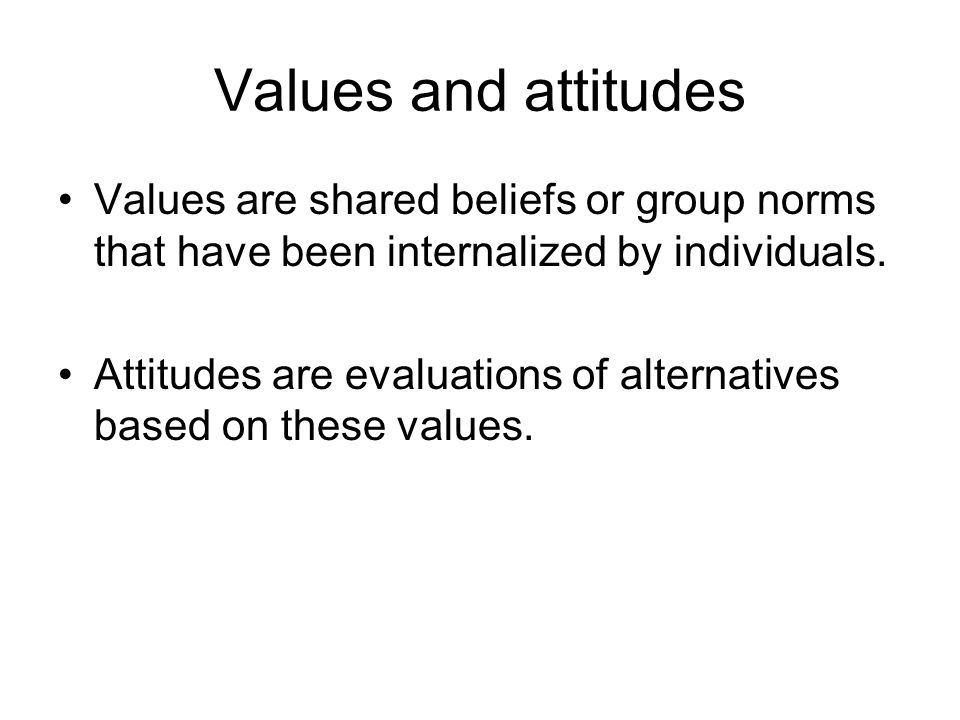 Values and attitudes

• Values are shared beliefs or group norms that have been internalized by individuals.

• Attitudes are evaluations of alternatives based on these values.